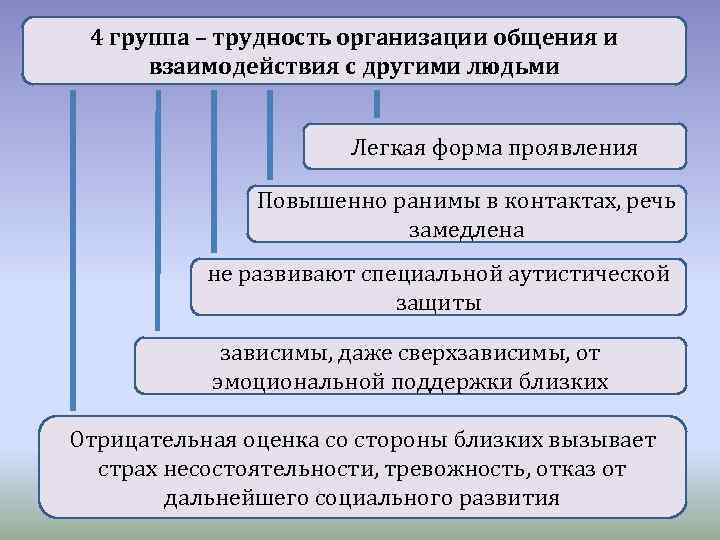 4 группа – трудность организации общения и взаимодействия с другими людьми

Легкая форма проявления

Повышенно ранимы в контактах, речь замедлена

не развивают специальной аутистической защиты

зависимы, даже сверхзависимы, от эмоциональной поддержки близких

Отрицательная оценка со стороны близких вызывает страх несостоятельности, тревожность, отказ от дальнейшего социального развития